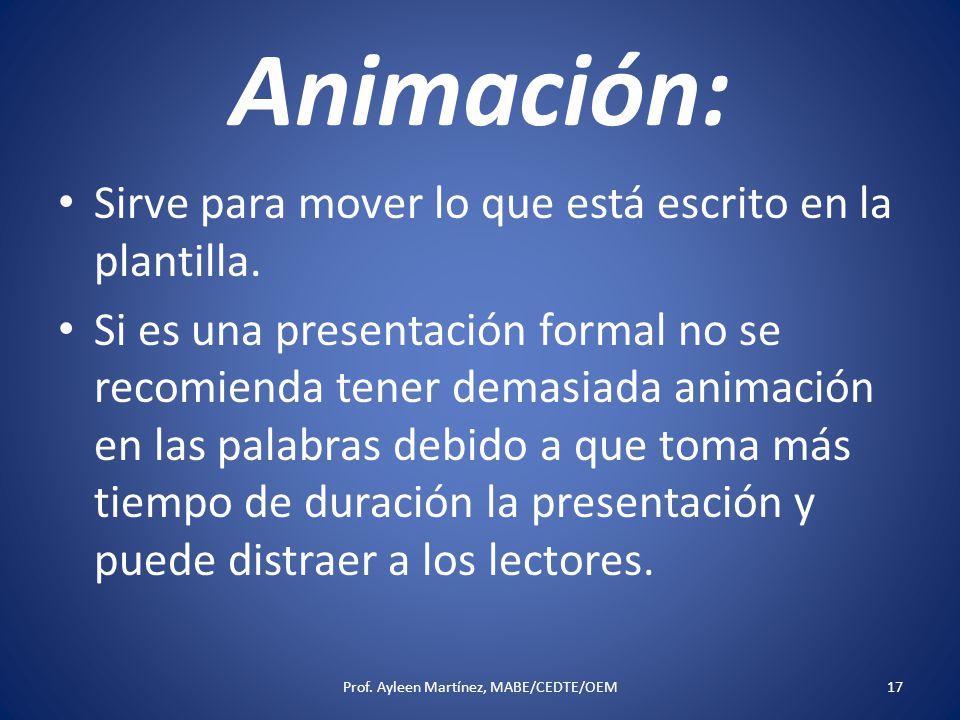 Animación:

• Sirve para mover lo que está escrito en la plantilla.

• Si es una presentación formal no se recomienda tener demasiada animación en las palabras debido a que toma más tiempo de duración la presentación y puede distraer a los lectores.

Prof. Ayleen Martínez, MABE/CEDTE/OEM

17